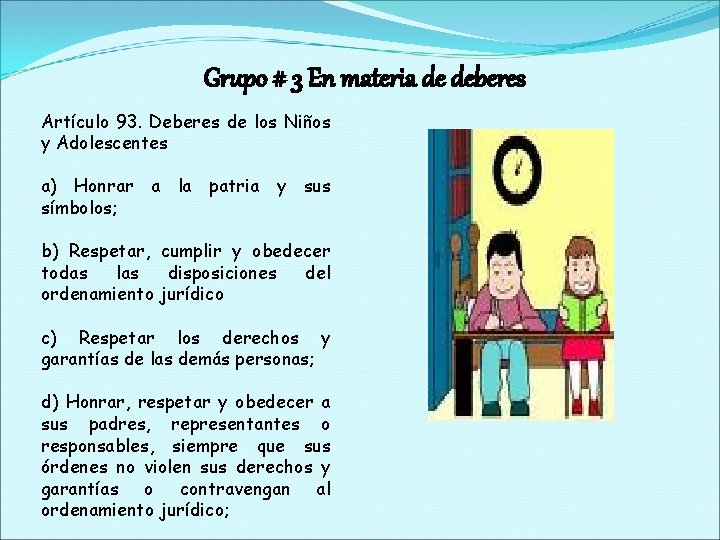 Grupo # 3 En materia de deberes

Artículo 93. Deberes de los Niños y Adolescentes

a) Honrar a la patria y sus símbolos;

b) Respetar, cumplir y obedecer todas las disposiciones del ordenamiento jurídico

c) Respetar los derechos y garantías de las demás personas;

d) Honrar, respetar y obedecer a sus padres, representantes o responsables, siempre que sus órdenes no violen sus derechos y garantías o contravengan al ordenamiento jurídico;